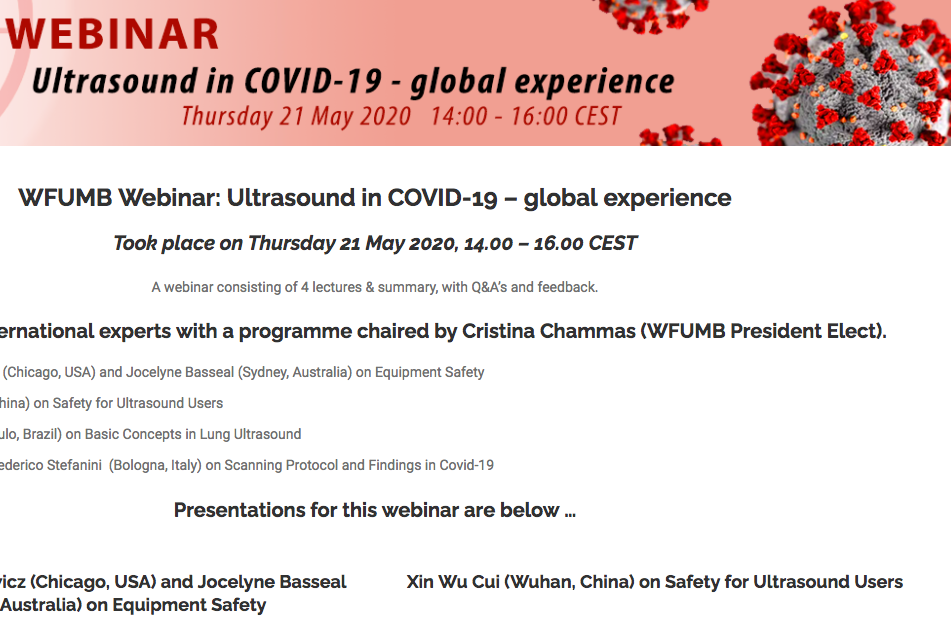 WEBINAR
Ultrasound in COVID-19 - global experience
Thursday 21 May 2020 14:00 - 16:00 CEST

WFUMB Webinar: Ultrasound in COVID-19 – global experience

Took place on Thursday 21 May 2020, 14.00 – 16.00 CEST

A webinar consisting of 4 lectures & summary, with Q&A's and feedback.

ernational experts with a programme chaired by Cristina Chammas (WFUMB President Elect).

(Chicago, USA) and Jocelyne Basseal (Sydney, Australia) on Equipment Safety

hina) on Safety for Ultrasound Users

ulo, Brazil) on Basic Concepts in Lung Ultrasound

ederico Stefanini (Bologna, Italy) on Scanning Protocol and Findings in Covid-19

Presentations for this webinar are below ...

vicz (Chicago, USA) and Jocelyne Basseal Australia) on Equipment Safety

Xin Wu Cui (Wuhan, China) on Safety for Ultrasound Users